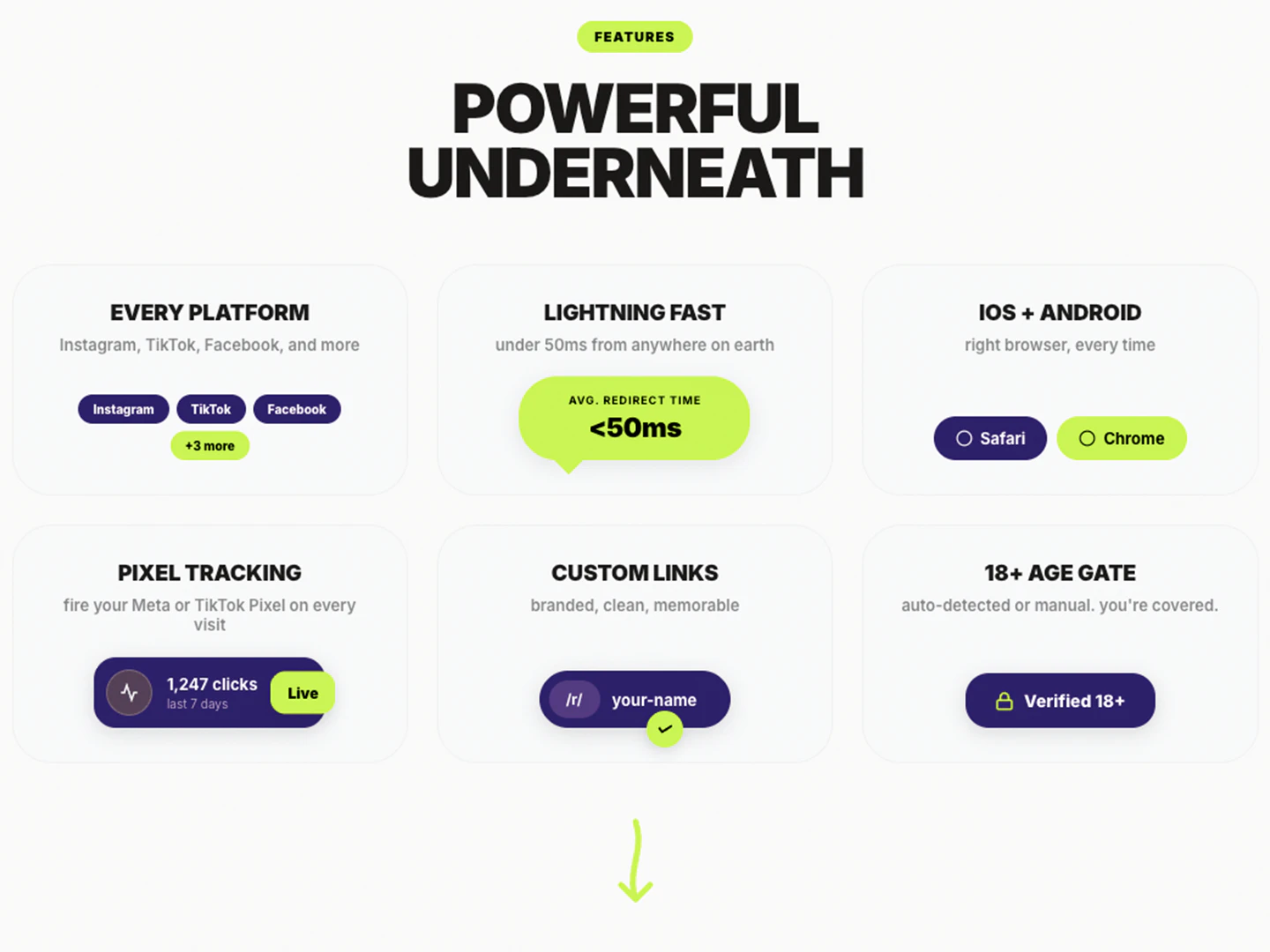 FEATURES

POWERFUL UNDERNEATH

EVERY PLATFORM

Instagram, TikTok, Facebook, and more

Instagram TikTok Facebook

+3 more

LIGHTNING FAST

under 50ms from anywhere on earth

AVG. REDIRECT TIME

<50ms

IOS + ANDROID

right browser, every time

Safari Chrome

PIXEL TRACKING

fire your Meta or TikTok Pixel on every visit

1,247 clicks
last 7 days

Live

CUSTOM LINKS

branded, clean, memorable

/r/ your-name

18+ AGE GATE

auto-detected or manual. you're covered.

Verified 18+